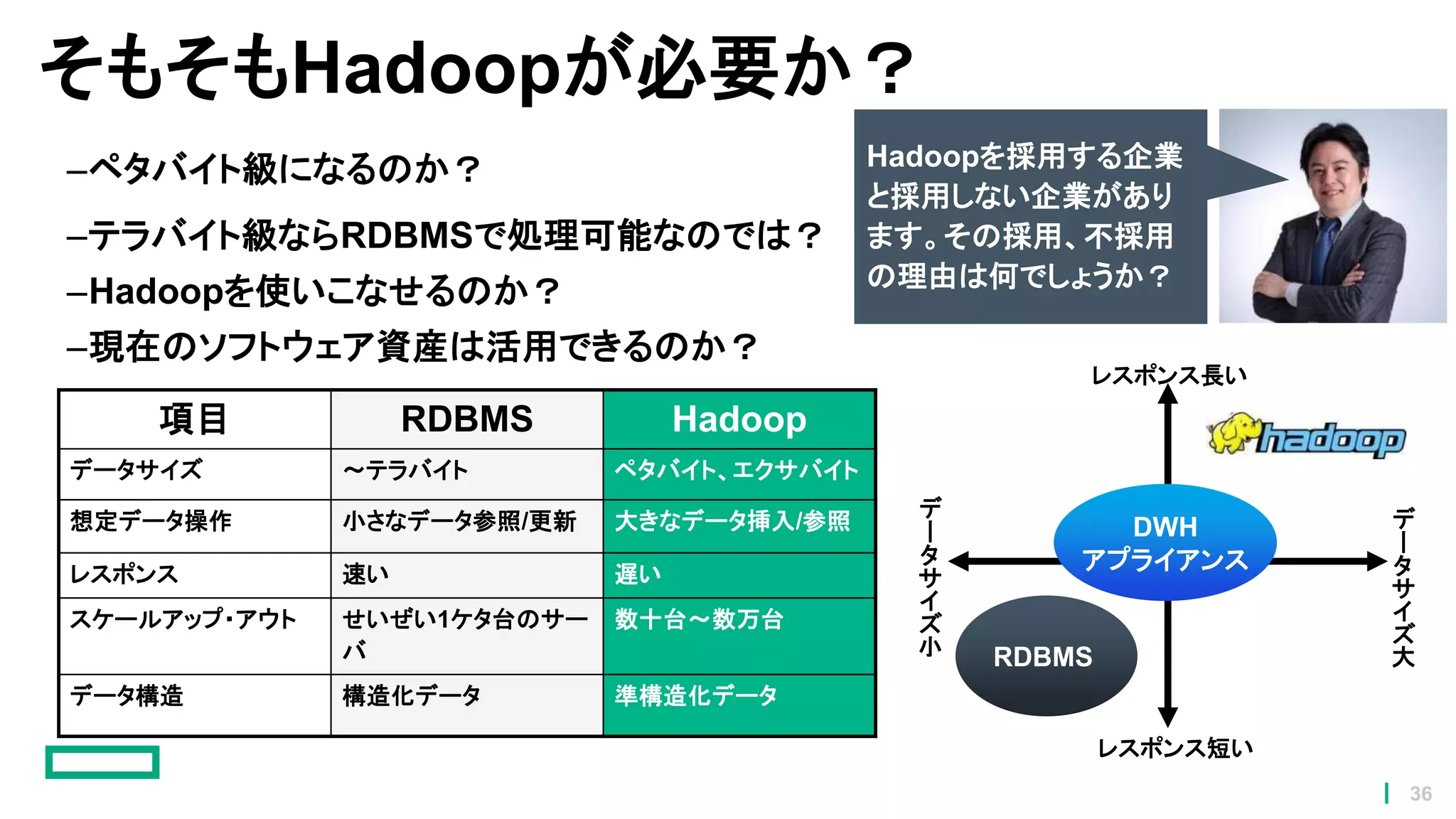 そもそもHadoopが必要か？

–ペタバイト級になるのか？

–テラバイト級ならRDBMSで処理可能なのでは？

–Hadoopを使いこなせるのか？

–現在のソフトウェア資産は活用できるのか？

Hadoopを採用する企業と採用しない企業があります。その採用、不採用の理由は何でしょうか？

| 項目 | RDBMS | Hadoop |
|---|---|---|
| データサイズ | ～テラバイト | ペタバイト、エクサバイト |
| 想定データ操作 | 小さなデータ参照/更新 | 大きなデータ挿入/参照 |
| レスポンス | 速い | 遅い |
| スケールアップ・アウト | せいぜい1ケタ台のサーバ | 数十台～数万台 |
| データ構造 | 構造化データ | 準構造化データ |

レスポンス長い

hadoop

データサイズ小

DWH アプライアンス

データサイズ大

RDBMS

レスポンス短い

36